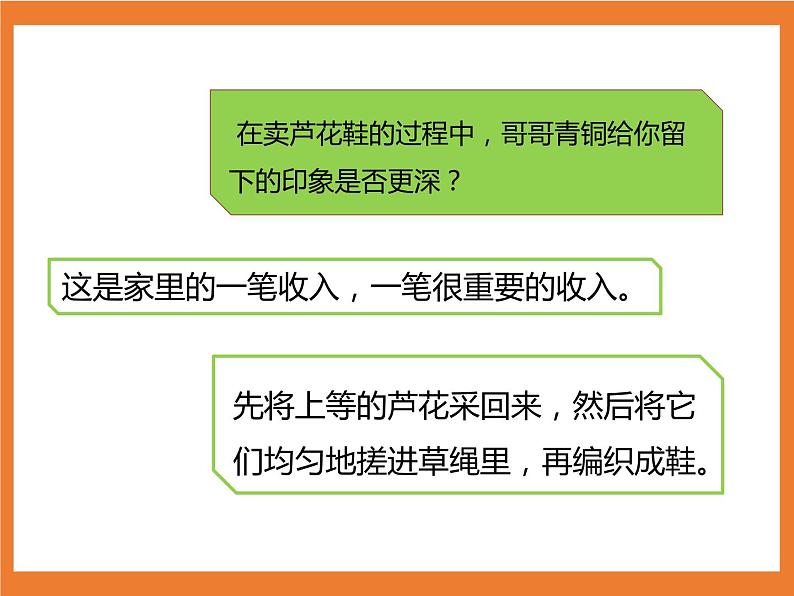 在卖芦花鞋的过程中，哥哥青铜给你留下的印象是否更深？

这是家里的一笔收入，一笔很重要的收入。

先将上等的芦花采回来，然后将它们均匀地搓进草绳里，再编织成鞋。